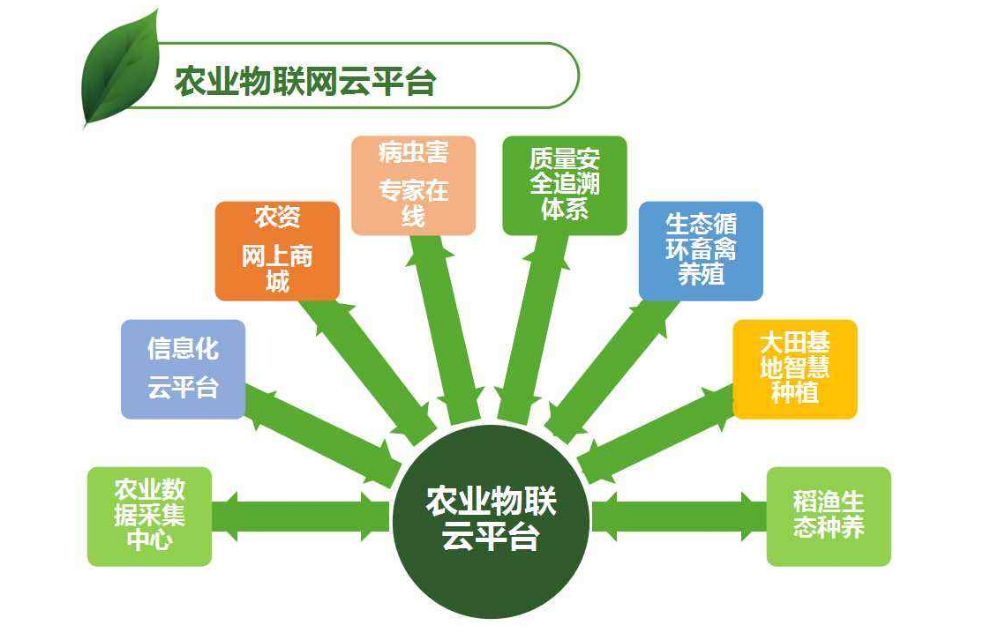 农业物联网云平台

病虫害
专家在线

质量安全追溯体系

农资
网上商城

生态循环畜禽养殖

信息化
云平台

大田基地智慧种植

农业数据采集中心

农业物联云平台

稻渔生态种养